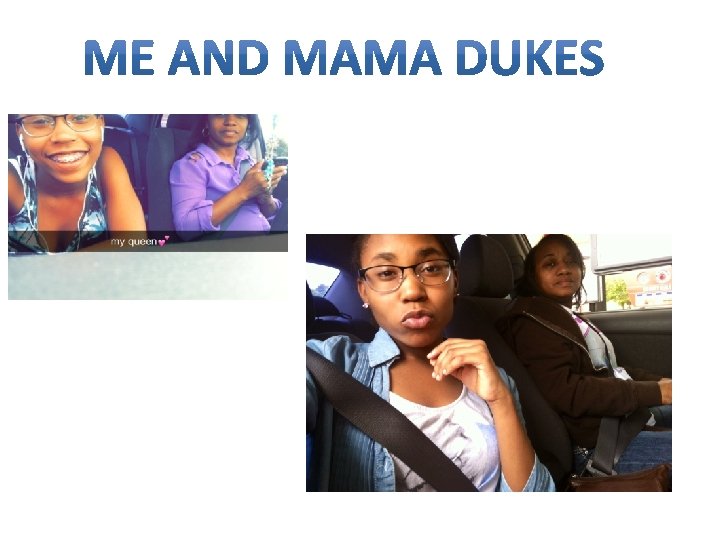 ME AND MAMA DUKES

my queen💕